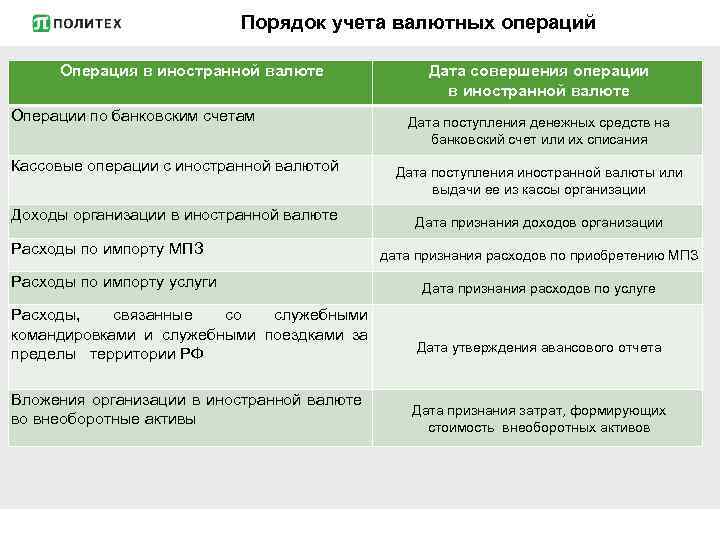 ПОЛИТЕХ

Порядок учета валютных операций

| Операция в иностранной валюте | Дата совершения операции в иностранной валюте |
|---|---|
| Операции по банковским счетам | Дата поступления денежных средств на банковский счет или их списания |
| Кассовые операции с иностранной валютой | Дата поступления иностранной валюты или выдачи ее из кассы организации |
| Доходы организации в иностранной валюте | Дата признания доходов организации |
| Расходы по импорту МПЗ | дата признания расходов по приобретению МПЗ |
| Расходы по импорту услуги | Дата признания расходов по услуге |
| Расходы, связанные со служебными командировками и служебными поездками за пределы территории РФ | Дата утверждения авансового отчета |
| Вложения организации в иностранной валюте во внеоборотные активы | Дата признания затрат, формирующих стоимость внеоборотных активов |